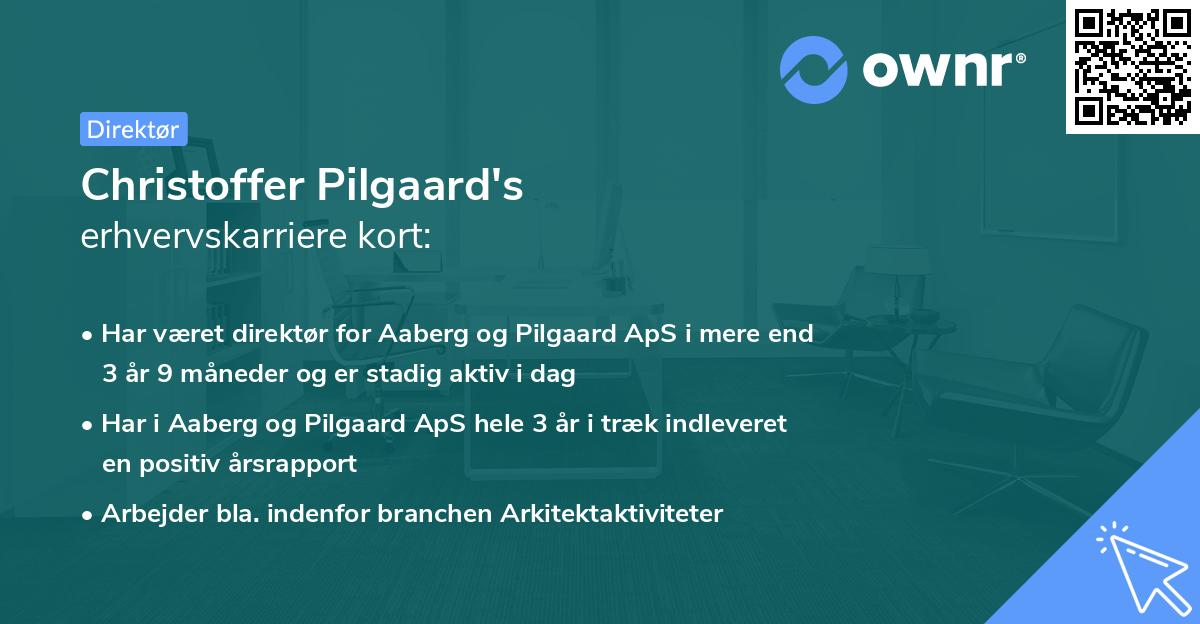 ownr®

Direktør

Christoffer Pilgaard's
erhvervskarriere kort:

• Har været direktør for Aaberg og Pilgaard ApS i mere end 3 år 9 måneder og er stadig aktiv i dag

• Har i Aaberg og Pilgaard ApS hele 3 år i træk indleveret en positiv årsrapport

• Arbejder bla. indenfor branchen Arkitektaktiviteter